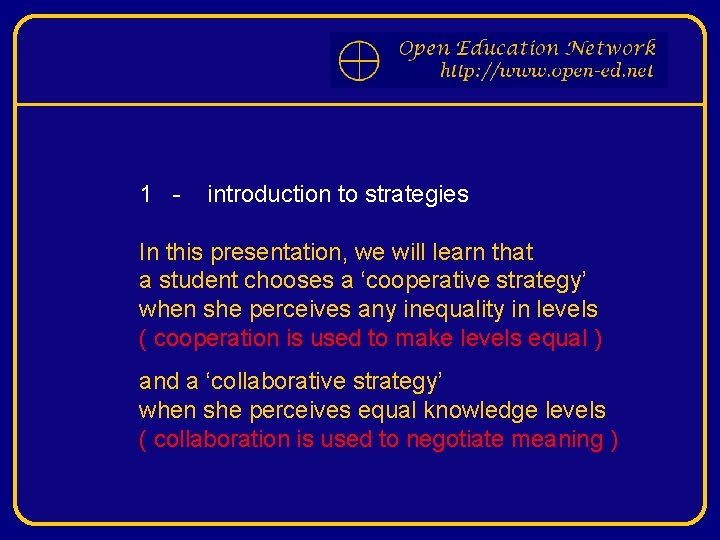 Open Education Network
http://www.open-ed.net

1 - introduction to strategies

In this presentation, we will learn that a student chooses a ‘cooperative strategy’ when she perceives any inequality in levels ( cooperation is used to make levels equal )

and a ‘collaborative strategy’ when she perceives equal knowledge levels ( collaboration is used to negotiate meaning )